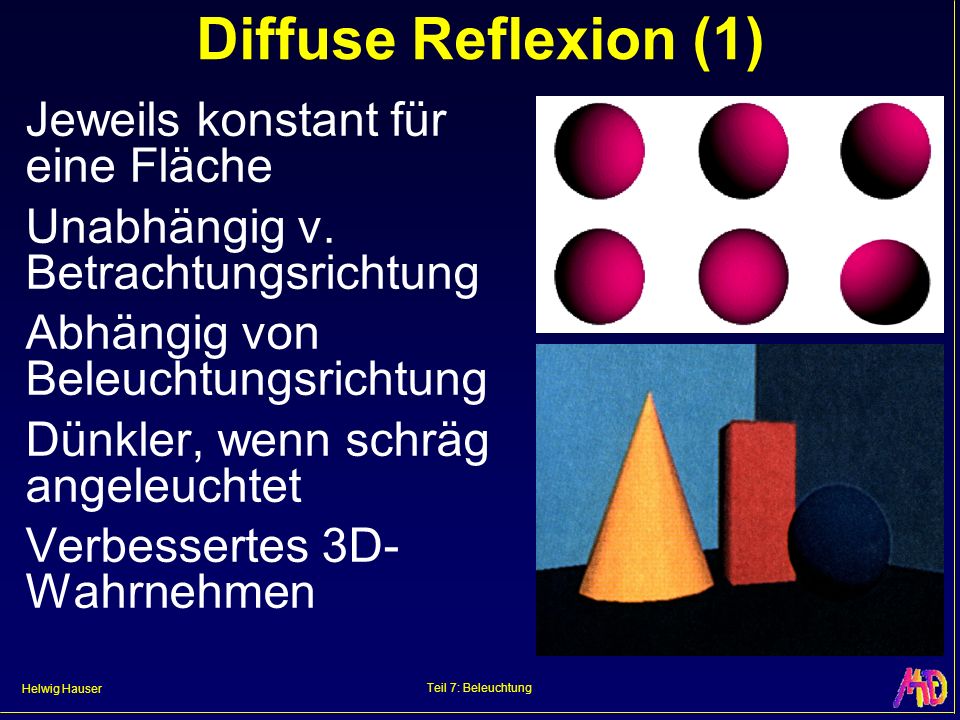 Diffuse Reflexion (1)

Jeweils konstant für eine Fläche

Unabhängig v. Betrachtungsrichtung

Abhängig von Beleuchtungsrichtung

Dünkler, wenn schräg angeleuchtet

Verbessertes 3D-Wahrnehmen

Helwig Hauser

Teil 7: Beleuchtung